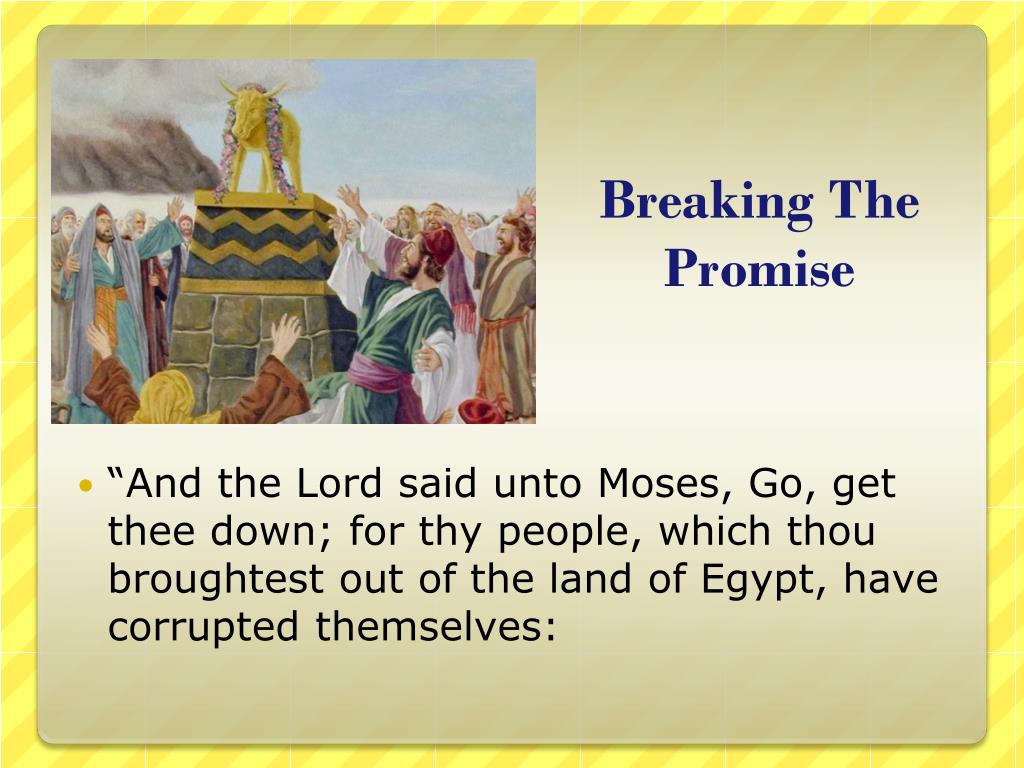 Breaking The Promise

• “And the Lord said unto Moses, Go, get thee down; for thy people, which thou broughtest out of the land of Egypt, have corrupted themselves: